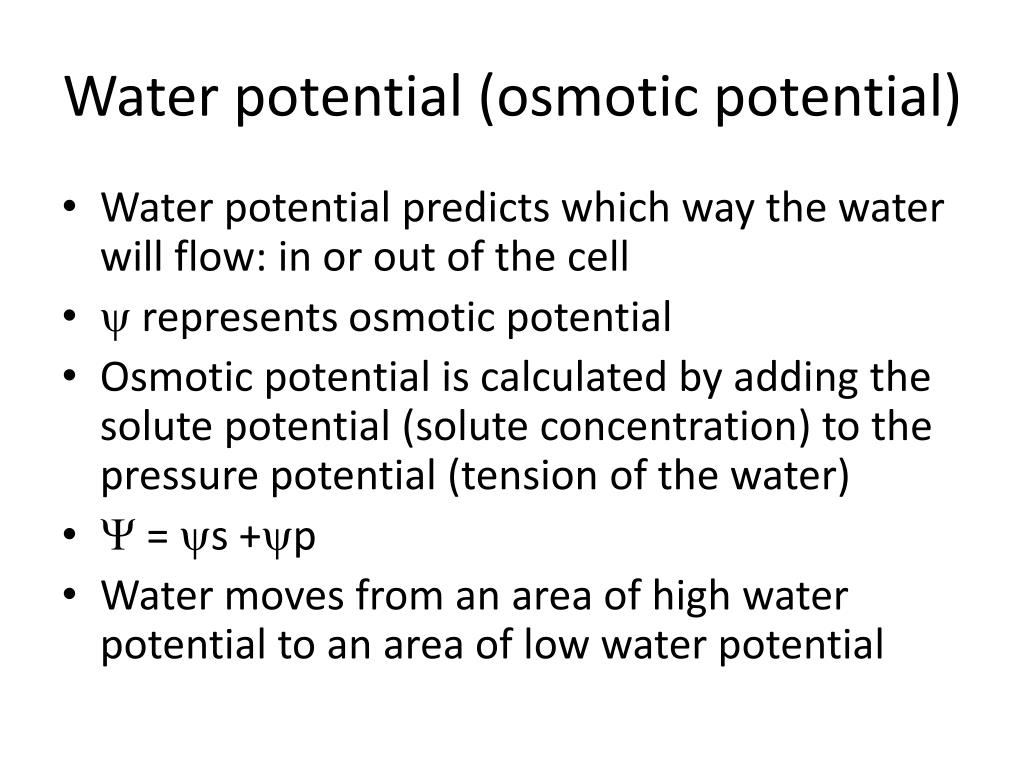 Water potential (osmotic potential)

• Water potential predicts which way the water will flow: in or out of the cell
• $\psi$ represents osmotic potential
• Osmotic potential is calculated by adding the solute potential (solute concentration) to the pressure potential (tension of the water)
• $\Psi = \psi s + \psi p$
• Water moves from an area of high water potential to an area of low water potential